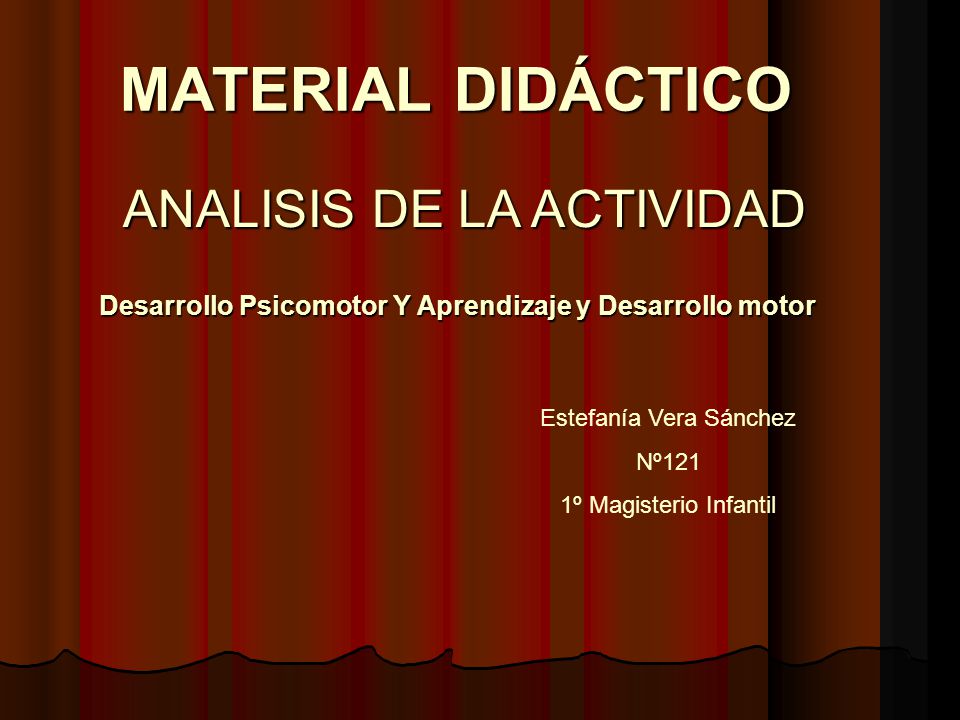 MATERIAL DIDÁCTICO

ANALISIS DE LA ACTIVIDAD

Desarrollo Psicomotor Y Aprendizaje y Desarrollo motor

Estefanía Vera Sánchez

Nº121

1º Magisterio Infantil